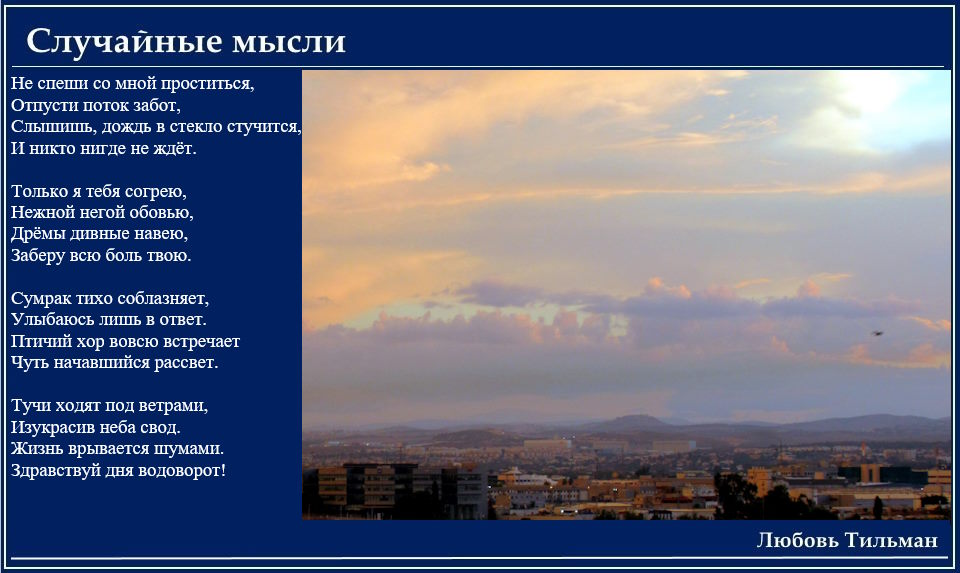 Случайные мысли

Не спеши со мной проститься,
Отпусти поток забот,
Слышишь, дождь в стекло стучится,
И никто нигде не ждёт.

Только я тебя согрею,
Нежной негой обовью,
Дрёмы дивные навею,
Заберу всю боль твою.

Сумрак тихо соблазняет,
Улыбаюсь лишь в ответ.
Птичий хор вовсю встречает
Чуть начавшийся рассвет.

Тучи ходят под ветрами,
Изукрасив неба свод.
Жизнь врывается шумами.
Здравствуй дня водоворот!

Любовь Тильман